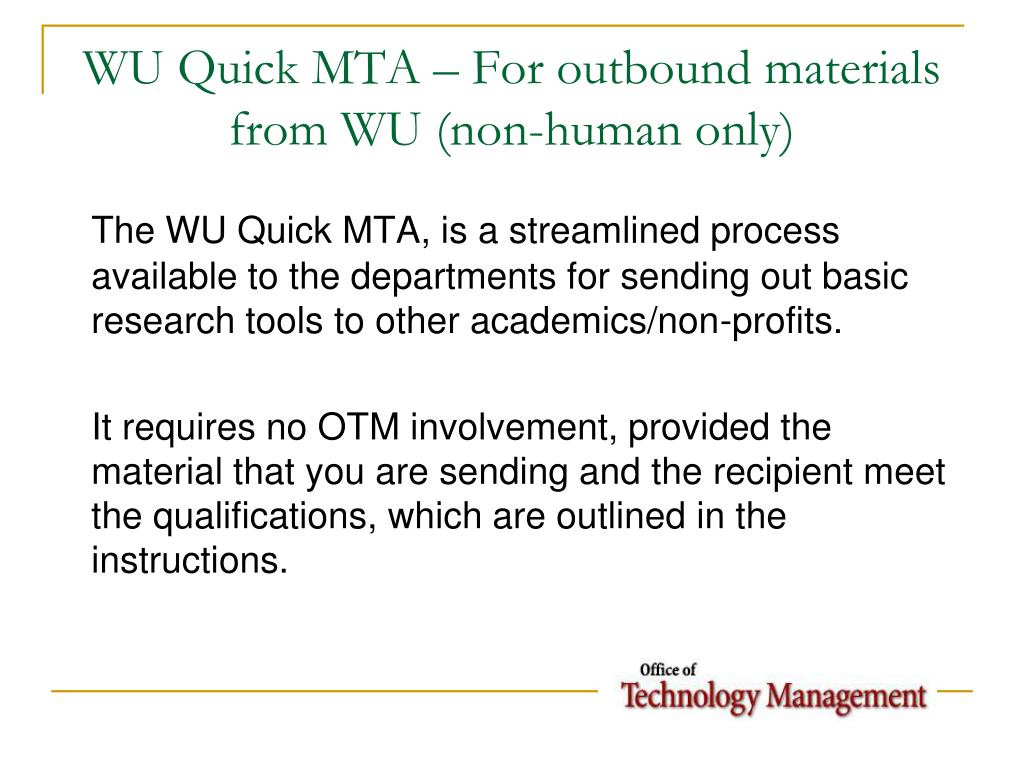 WU Quick MTA – For outbound materials from WU (non-human only)

The WU Quick MTA, is a streamlined process available to the departments for sending out basic research tools to other academics/non-profits.

It requires no OTM involvement, provided the material that you are sending and the recipient meet the qualifications, which are outlined in the instructions.

Office of
Technology Management